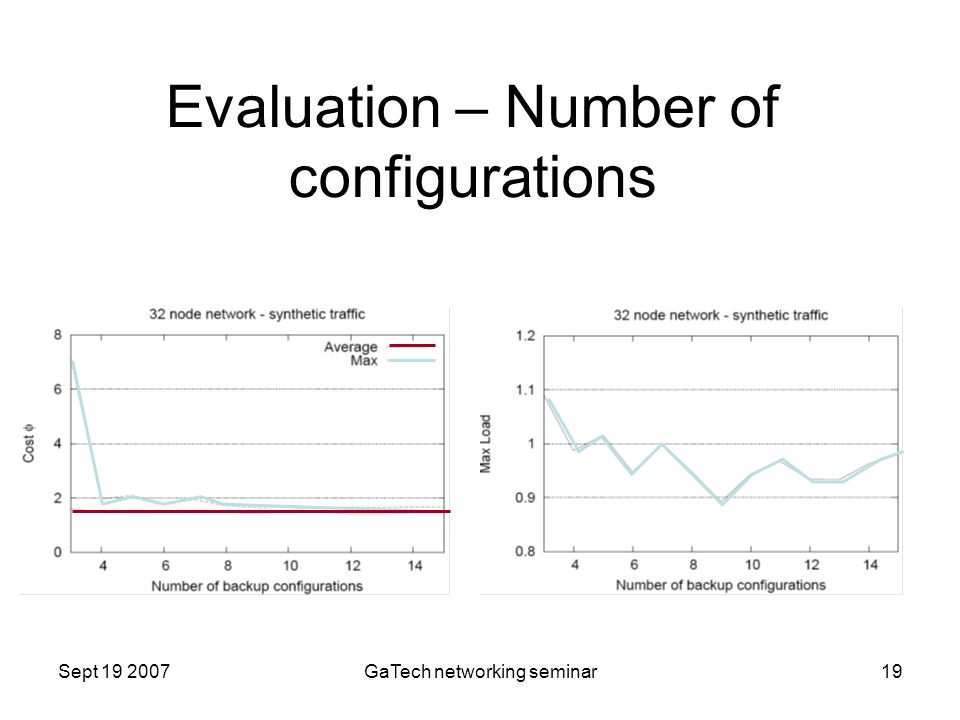 Evaluation – Number of configurations

32 node network - synthetic traffic

Average
Max

Cost $\phi$

8
6
4
2
0

4 6 8 10 12 14

Number of backup configurations

32 node network - synthetic traffic

Max Load

1.2
1.1
1
0.9
0.8

4 6 8 10 12 14

Number of backup configurations

Sept 19 2007

GaTech networking seminar

19